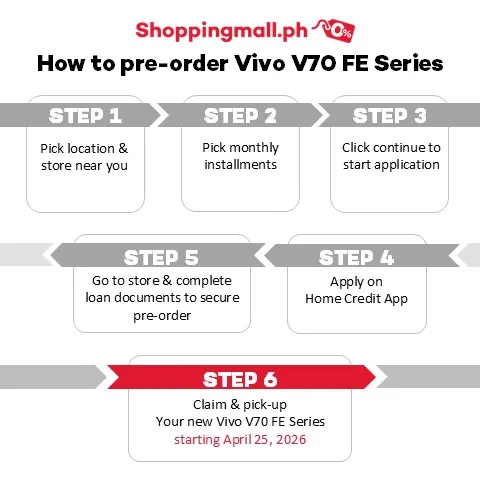 Shoppingmall.ph 0%

How to pre-order Vivo V70 FE Series

STEP 1
Pick location & store near you

STEP 2
Pick monthly installments

STEP 3
Click continue to start application

STEP 4
Apply on Home Credit App

STEP 5
Go to store & complete loan documents to secure pre-order

STEP 6
Claim & pick-up
Your new Vivo V70 FE Series
starting April 25, 2026